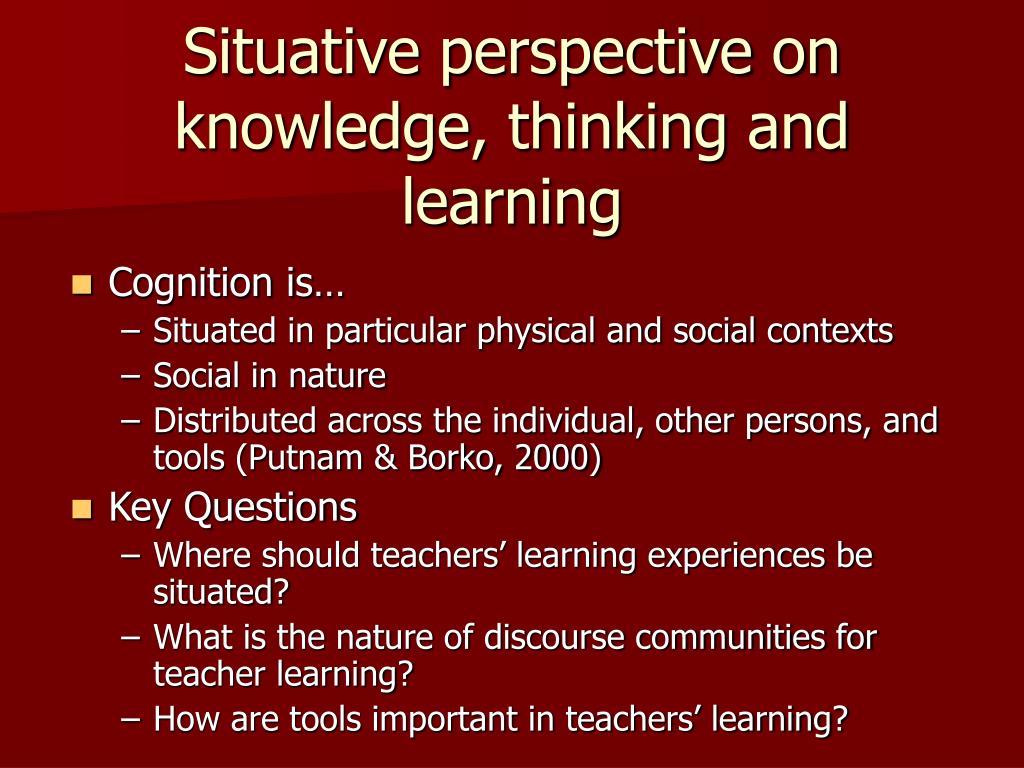 Situative perspective on knowledge, thinking and learning

Cognition is…
– Situated in particular physical and social contexts
– Social in nature
– Distributed across the individual, other persons, and tools (Putnam & Borko, 2000)

Key Questions
– Where should teachers’ learning experiences be situated?
– What is the nature of discourse communities for teacher learning?
– How are tools important in teachers’ learning?